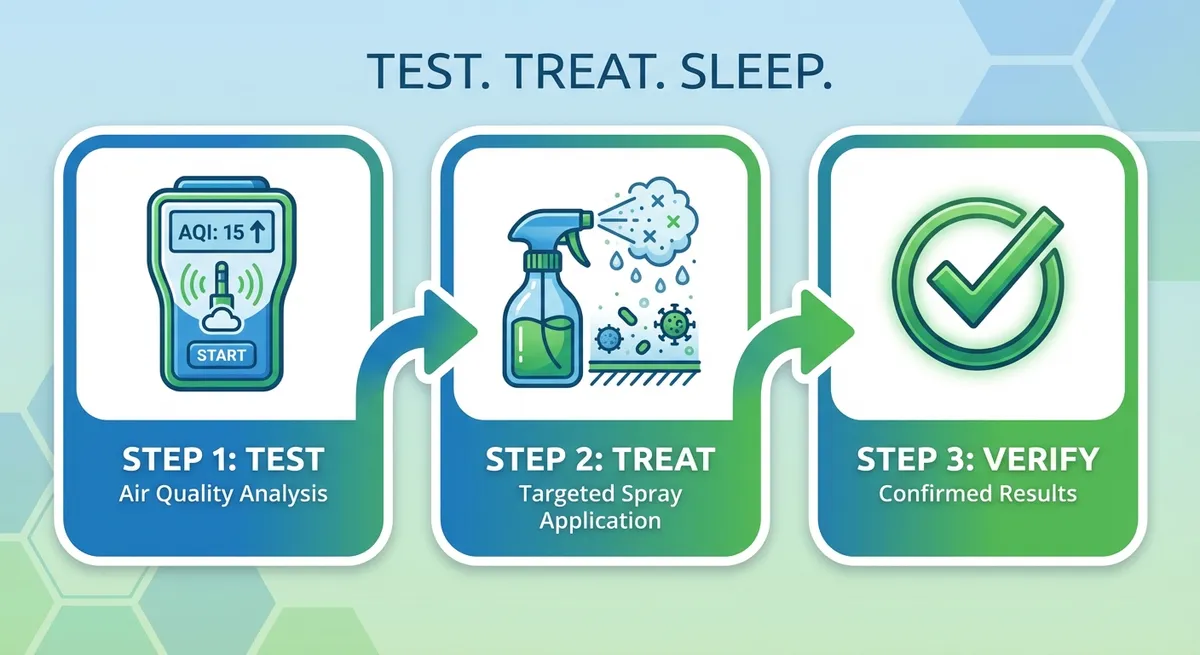 TEST. TREAT. SLEEP.

AQI: 15 ↑

START

STEP 1: TEST
Air Quality Analysis

STEP 2: TREAT
Targeted Spray Application

STEP 3: VERIFY
Confirmed Results